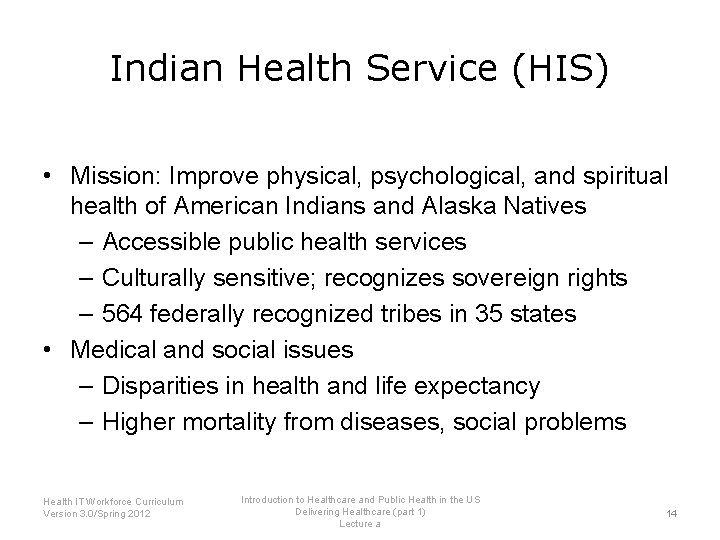 Indian Health Service (HIS)

• Mission: Improve physical, psychological, and spiritual health of American Indians and Alaska Natives
– Accessible public health services
– Culturally sensitive; recognizes sovereign rights
– 564 federally recognized tribes in 35 states
• Medical and social issues
– Disparities in health and life expectancy
– Higher mortality from diseases, social problems

Health IT Workforce Curriculum
Version 3.0/Spring 2012

Introduction to Healthcare and Public Health in the US
Delivering Healthcare (part 1)
Lecture a

14